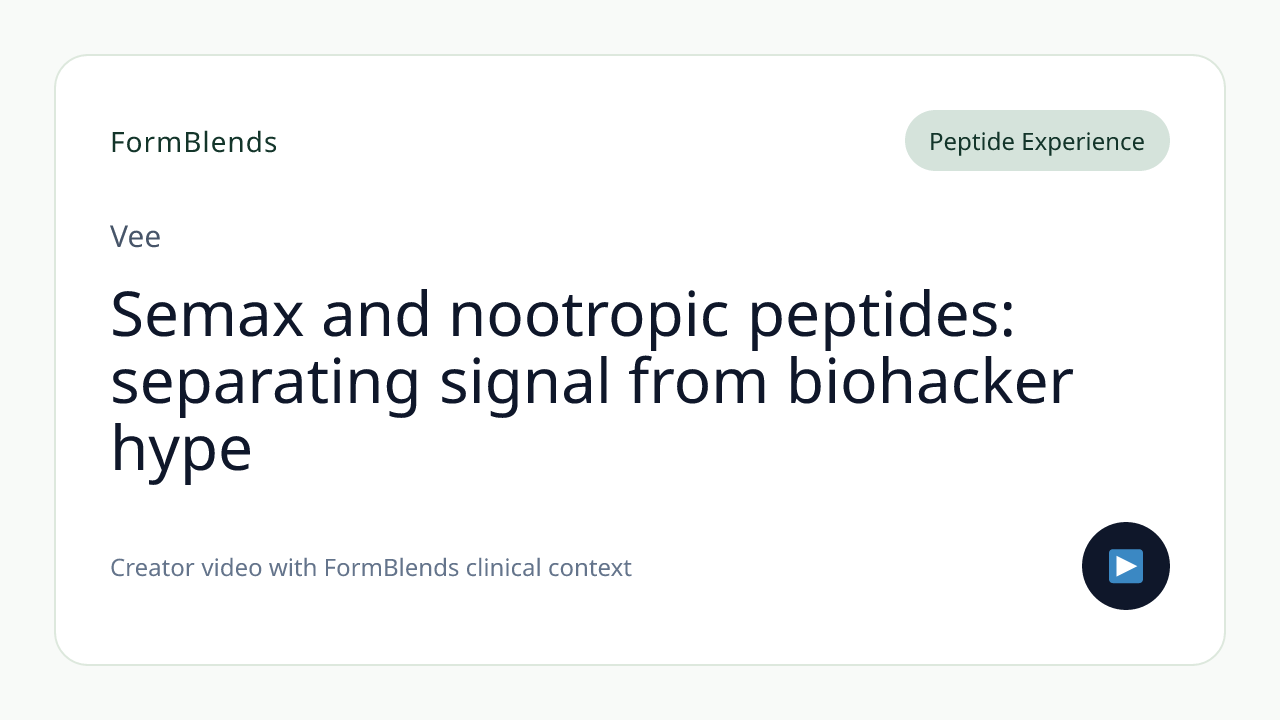 FormBlends

Peptide Experience

Vee

Semax and nootropic peptides: separating signal from biohacker hype

Creator video with FormBlends clinical context